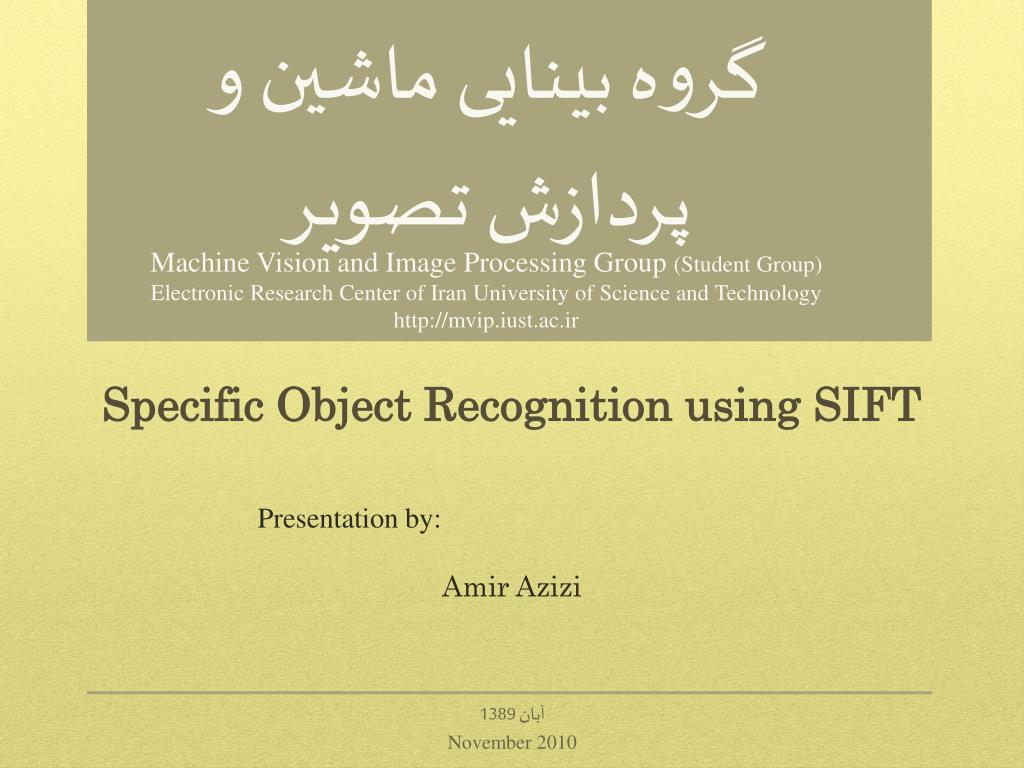 گروه بینایی ماشین و پردازش تصویر
Machine Vision and Image Processing Group (Student Group)
Electronic Research Center of Iran University of Science and Technology
http://mvip.iust.ac.ir

Specific Object Recognition using SIFT

Presentation by:

Amir Azizi

آبان 1389
November 2010